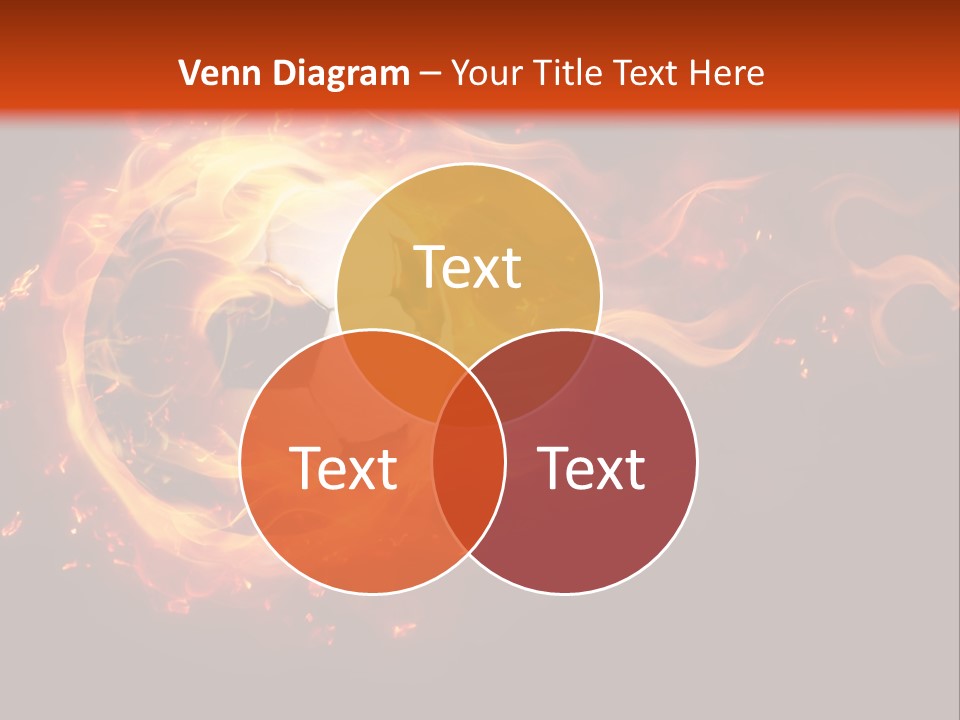 Venn Diagram – Your Title Text Here

Text

Text

Text